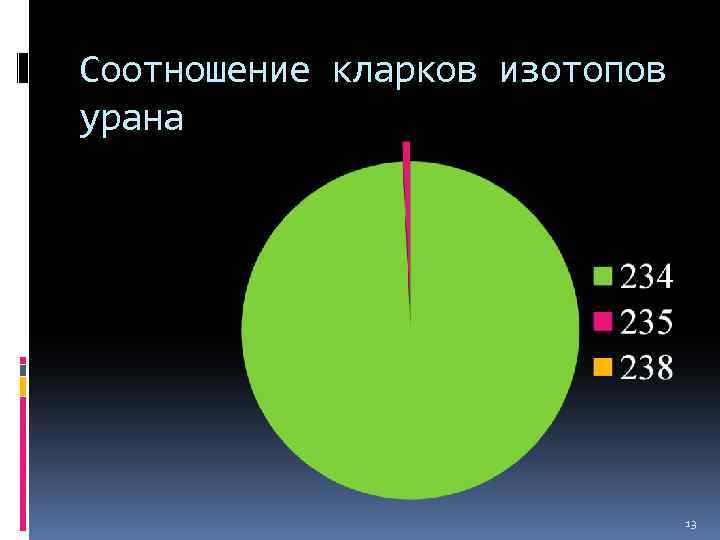 Соотношение кларков изотопов урана

234
235
238

13